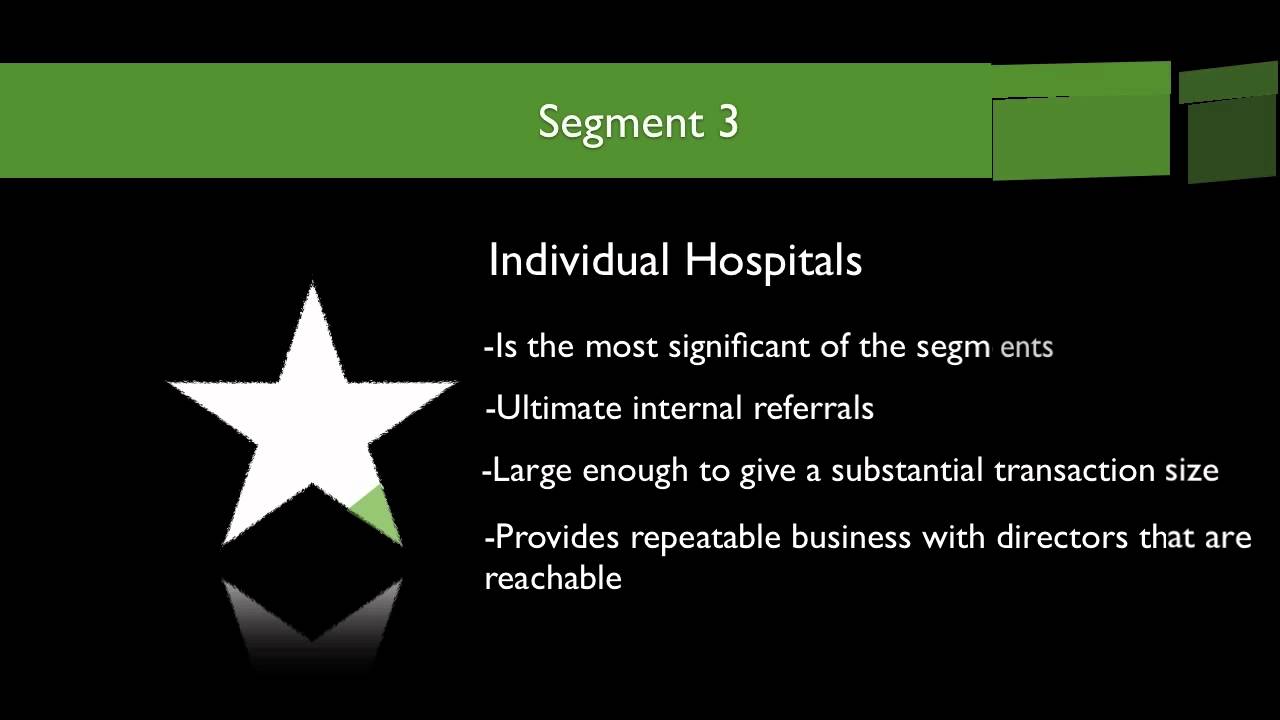 Segment 3

Individual Hospitals

-Is the most significant of the segm ents

-Ultimate internal referrals

-Large enough to give a substantial transaction size

-Provides repeatable business with directors that are reachable